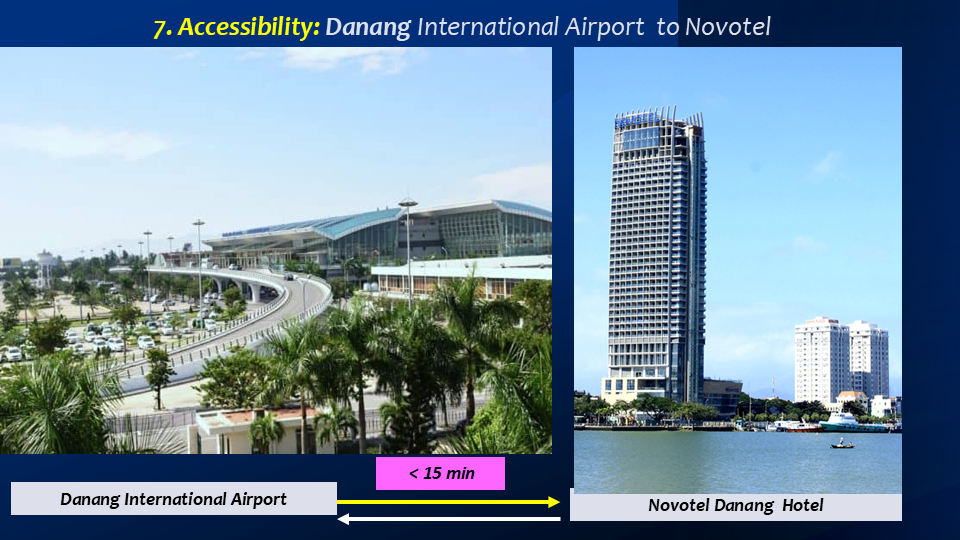 7. Accessibility: Danang International Airport to Novotel

< 15 min

Danang International Airport

Novotel Danang Hotel